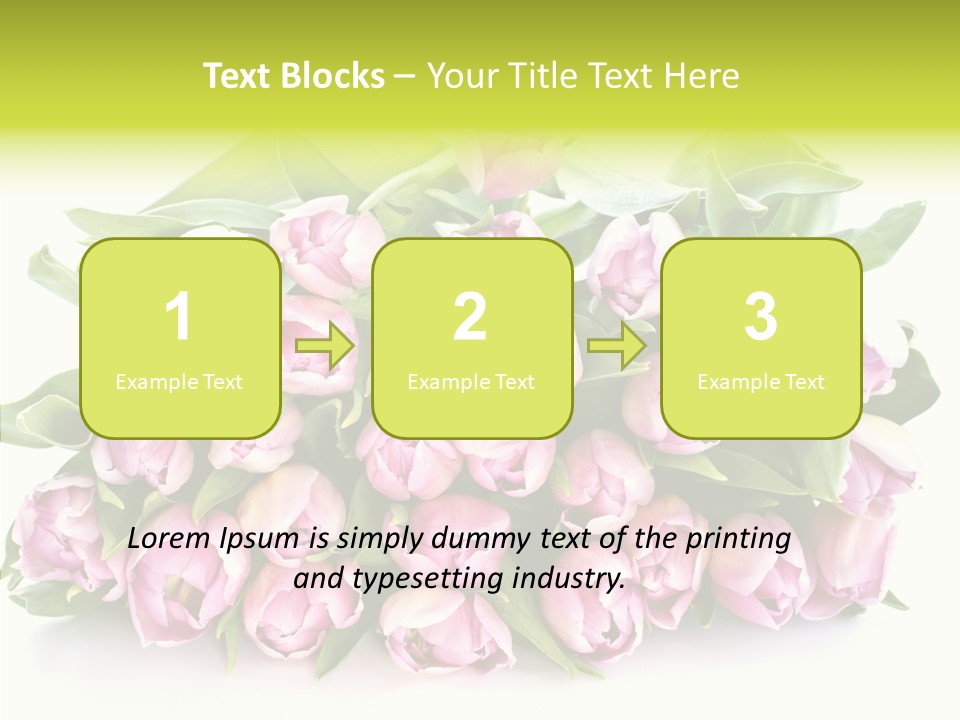 Text Blocks – Your Title Text Here

1
Example Text

2
Example Text

3
Example Text

Lorem Ipsum is simply dummy text of the printing and typesetting industry.